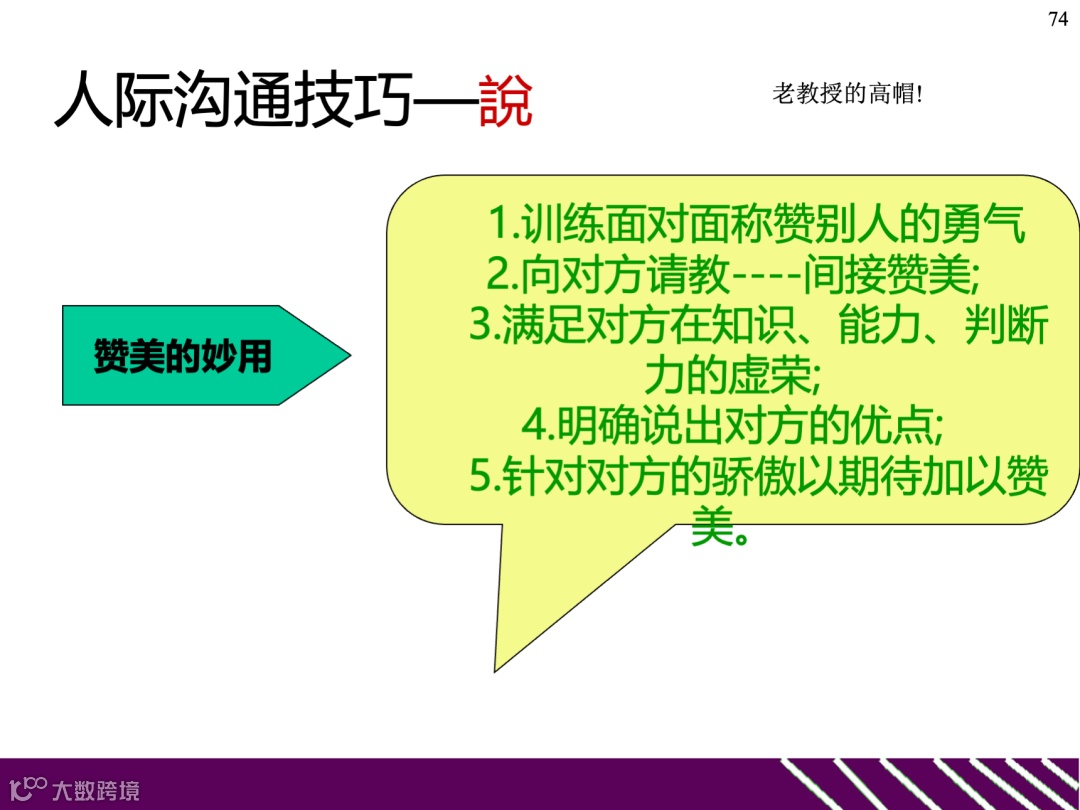 74

人际沟通技巧—說

老教授的高帽!

赞美的妙用

1.训练面对面称赞别人的勇气
2.向对方请教----间接赞美;
3.满足对方在知识、能力、判断力的虚荣;
4.明确说出对方的优点;
5.针对对方的骄傲以期待加以赞美。

大数跨境